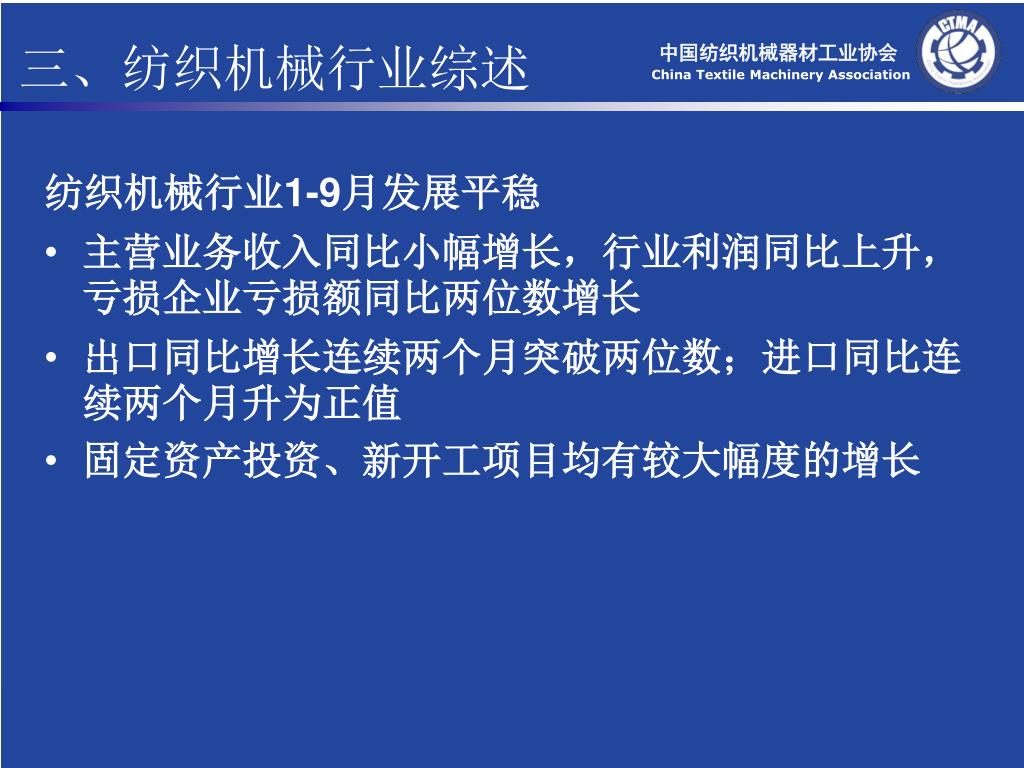 三、纺织机械行业综述

中国纺织机械器材工业协会
China Textile Machinery Association

CTMA

纺织机械行业1-9月发展平稳

• 主营业务收入同比小幅增长，行业利润同比上升，亏损企业亏损额同比两位数增长
• 出口同比增长连续两个月突破两位数；进口同比连续两个月升为正值
• 固定资产投资、新开工项目均有较大幅度的增长